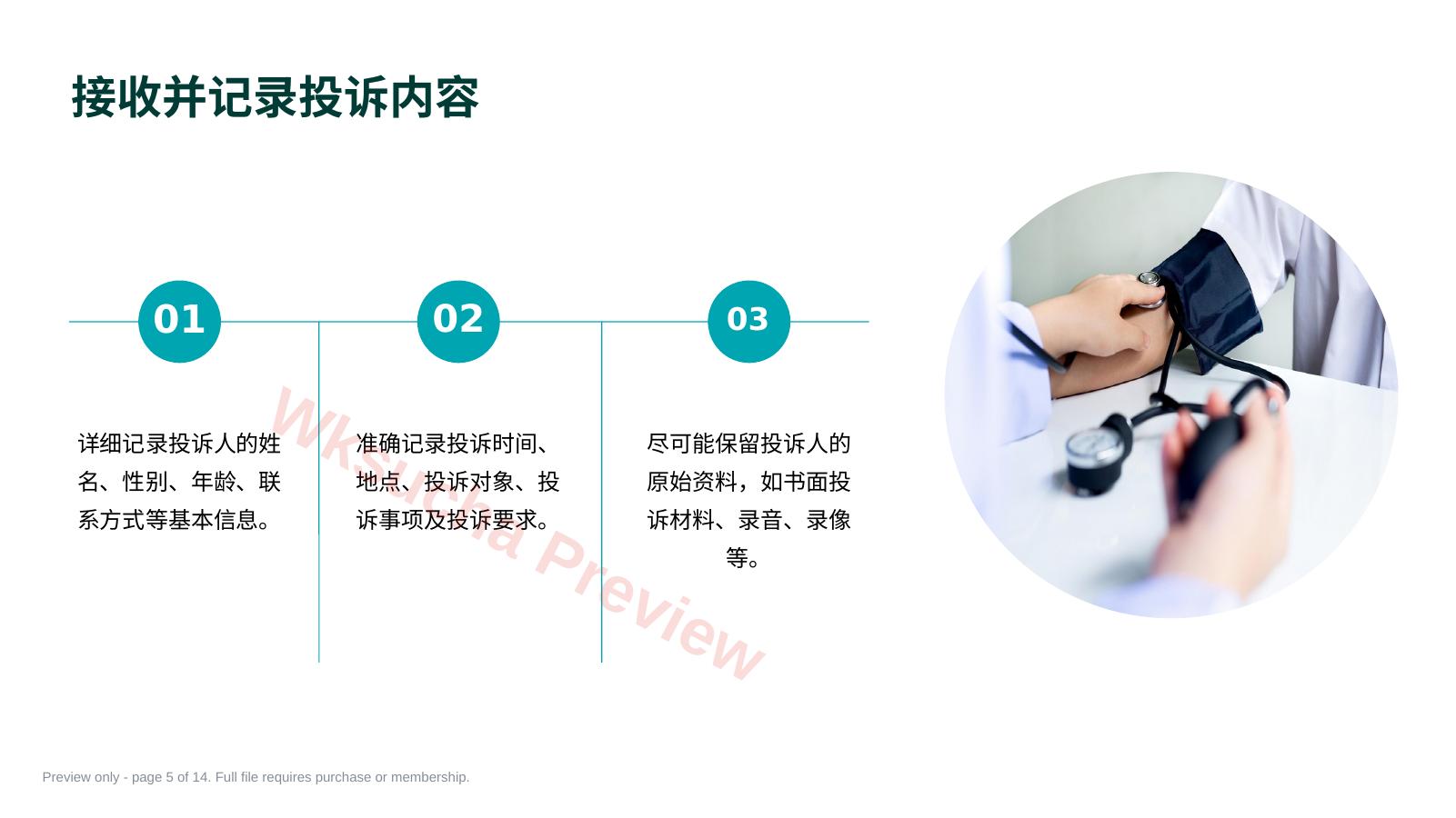 接收并记录投诉内容

01

详细记录投诉人的姓名、性别、年龄、联系方式等基本信息。

02

准确记录投诉时间、地点、投诉对象、投诉事项及投诉要求。

03

尽可能保留投诉人的原始资料，如书面投诉材料、录音、录像等。

Wksucha Preview

Preview only - page 5 of 14. Full file requires purchase or membership.